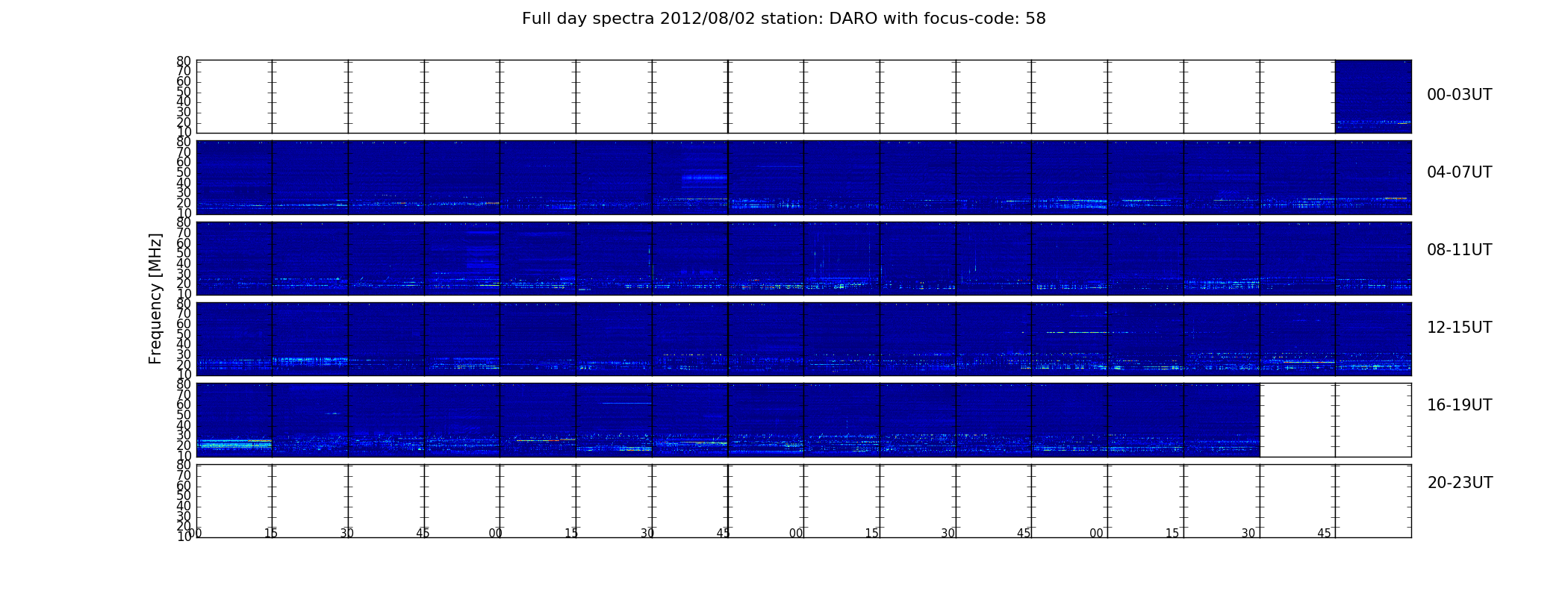 Full day spectra 2012/08/02 station: DARO with focus-code: 58

Frequency [MHz]

80 70 60 50 40 30 20 10
00-03UT

80 70 60 50 40 30 20 10
04-07UT

80 70 60 50 40 30 20 10
08-11UT

80 70 60 50 40 30 20 10
12-15UT

80 70 60 50 40 30 20 10
16-19UT

80 70 60 50 40 30 20 10
20-23UT

00 15 30 45 00 15 30 45 00 15 30 45 00 15 30 45